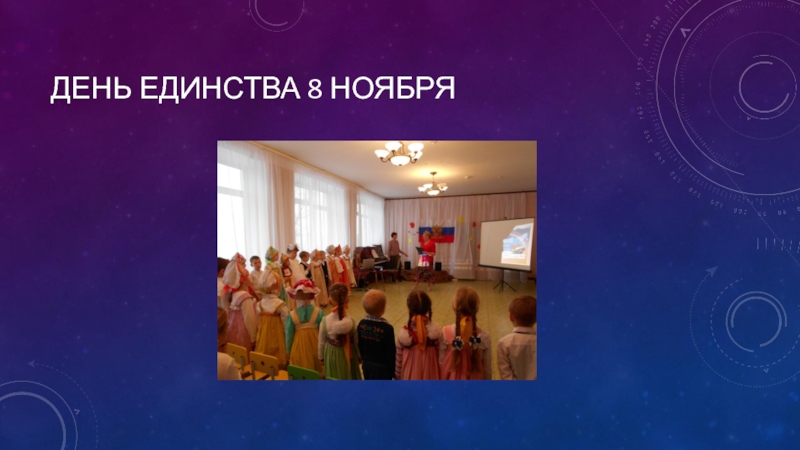 ДЕНЬ ЕДИНСТВА 8 НОЯБРЯ